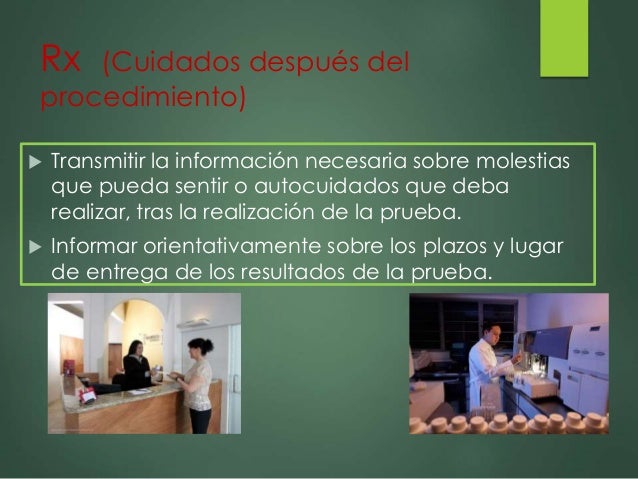 Rx (Cuidados después del procedimiento)

▶ Transmitir la información necesaria sobre molestias que pueda sentir o autocuidados que deba realizar, tras la realización de la prueba.

▶ Informar orientativamente sobre los plazos y lugar de entrega de los resultados de la prueba.